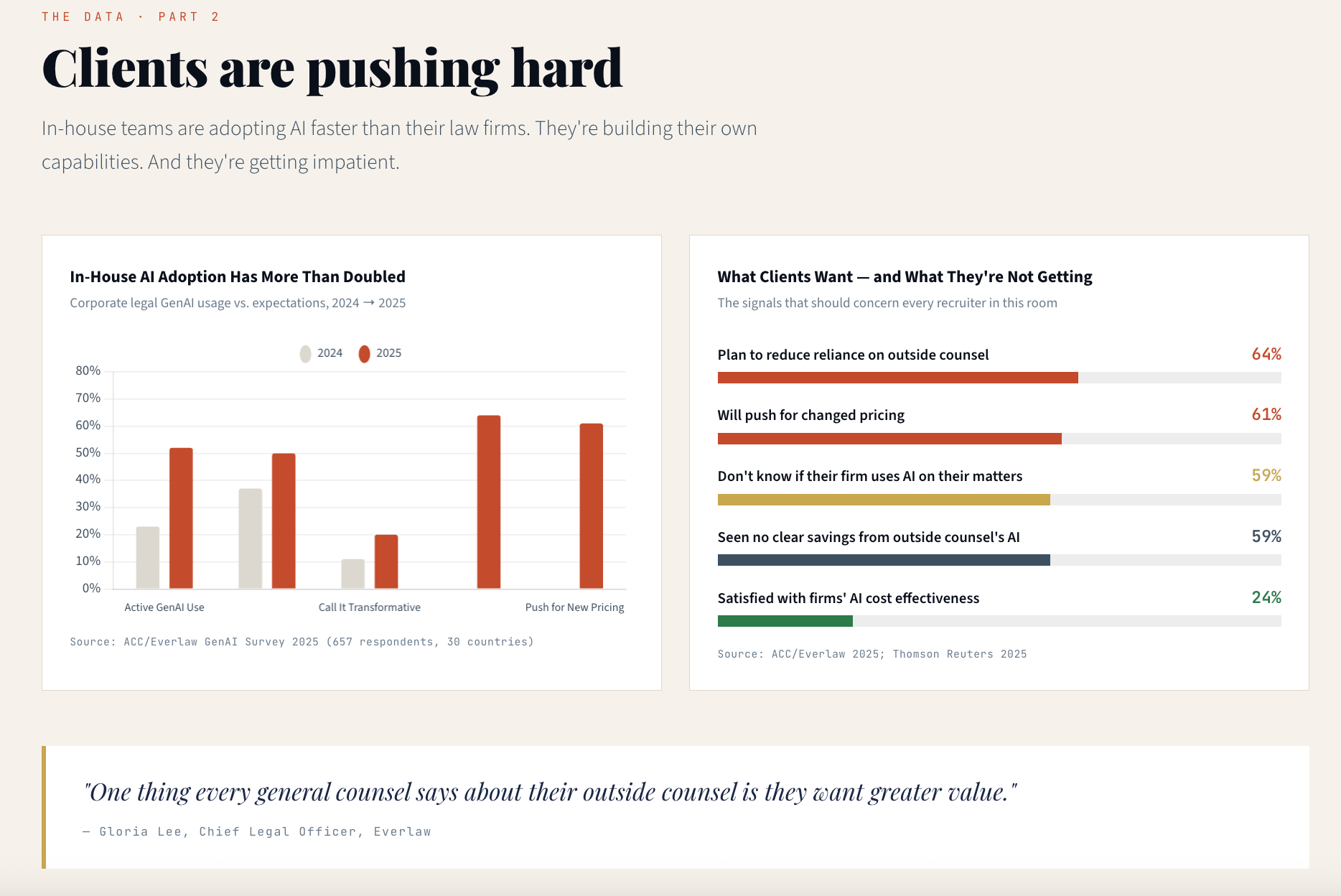 THE DATA · PART 2

Clients are pushing hard

In-house teams are adopting AI faster than their law firms. They're building their own capabilities. And they're getting impatient.

In-House AI Adoption Has More Than Doubled

Corporate legal GenAI usage vs. expectations, 2024 → 2025

2024 2025

80%
70%
60%
50%
40%
30%
20%
10%
0%

Active GenAI Use
Call It Transformative
Push for New Pricing

Source: ACC/Everlaw GenAI Survey 2025 (657 respondents, 30 countries)

What Clients Want — and What They're Not Getting

The signals that should concern every recruiter in this room

Plan to reduce reliance on outside counsel 64%

Will push for changed pricing 61%

Don't know if their firm uses AI on their matters 59%

Seen no clear savings from outside counsel's AI 59%

Satisfied with firms' AI cost effectiveness 24%

Source: ACC/Everlaw 2025; Thomson Reuters 2025

"One thing every general counsel says about their outside counsel is they want greater value."

— Gloria Lee, Chief Legal Officer, Everlaw